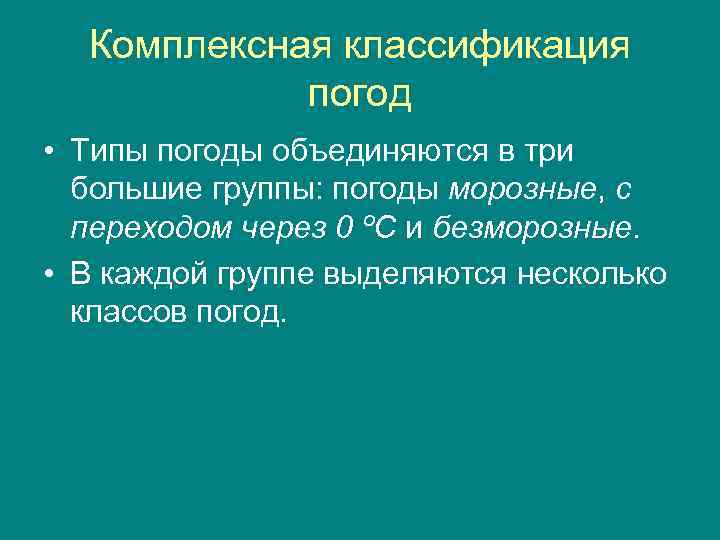 Комплексная классификация погод

• Типы погоды объединяются в три большие группы: погоды морозные, с переходом через 0 °С и безморозные.
• В каждой группе выделяются несколько классов погод.